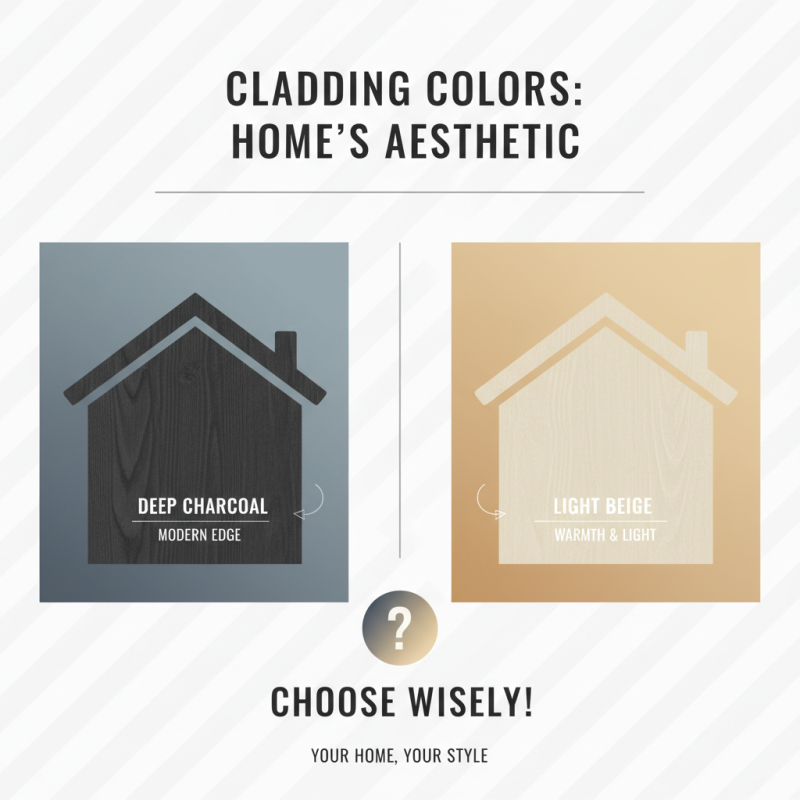 CLADDING COLORS: HOME'S AESTHETIC

DEEP CHARCOAL
MODERN EDGE

LIGHT BEIGE
WARMTH & LIGHT

?

CHOOSE WISELY!

YOUR HOME, YOUR STYLE